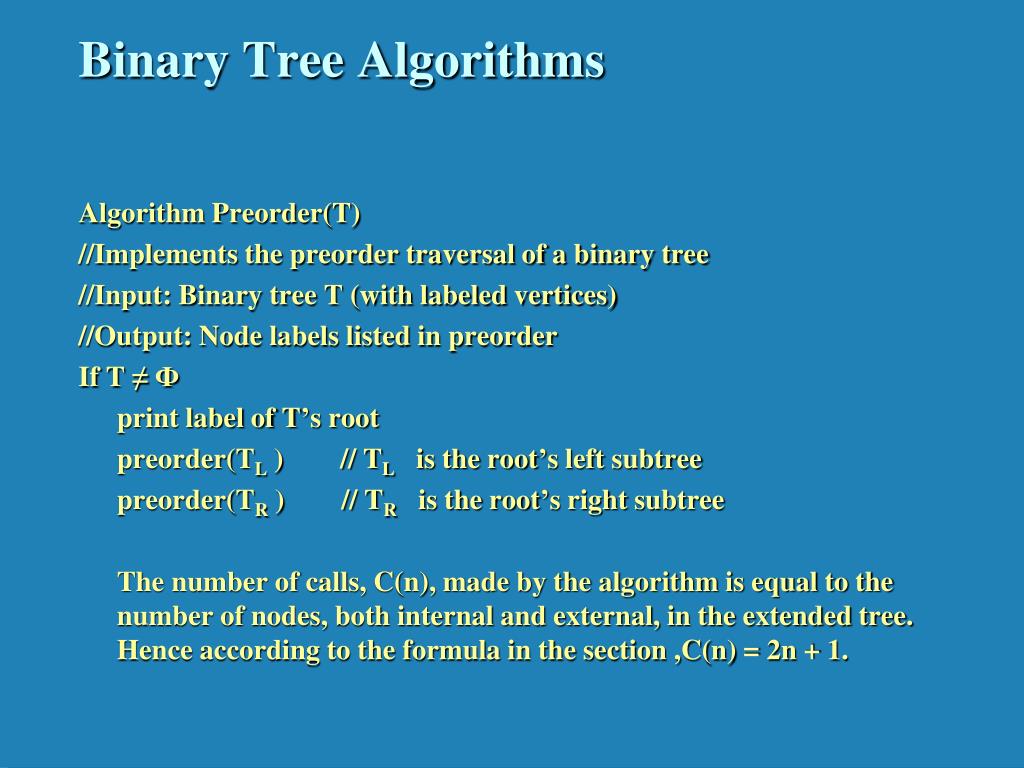 Binary Tree Algorithms

Algorithm Preorder(T)
//Implements the preorder traversal of a binary tree
//Input: Binary tree T (with labeled vertices)
//Output: Node labels listed in preorder
If T ≠ Φ
print label of T’s root
preorder($T_L$ ) // $T_L$ is the root’s left subtree
preorder($T_R$ ) // $T_R$ is the root’s right subtree

The number of calls, C(n), made by the algorithm is equal to the number of nodes, both internal and external, in the extended tree. Hence according to the formula in the section ,C(n) = 2n + 1.